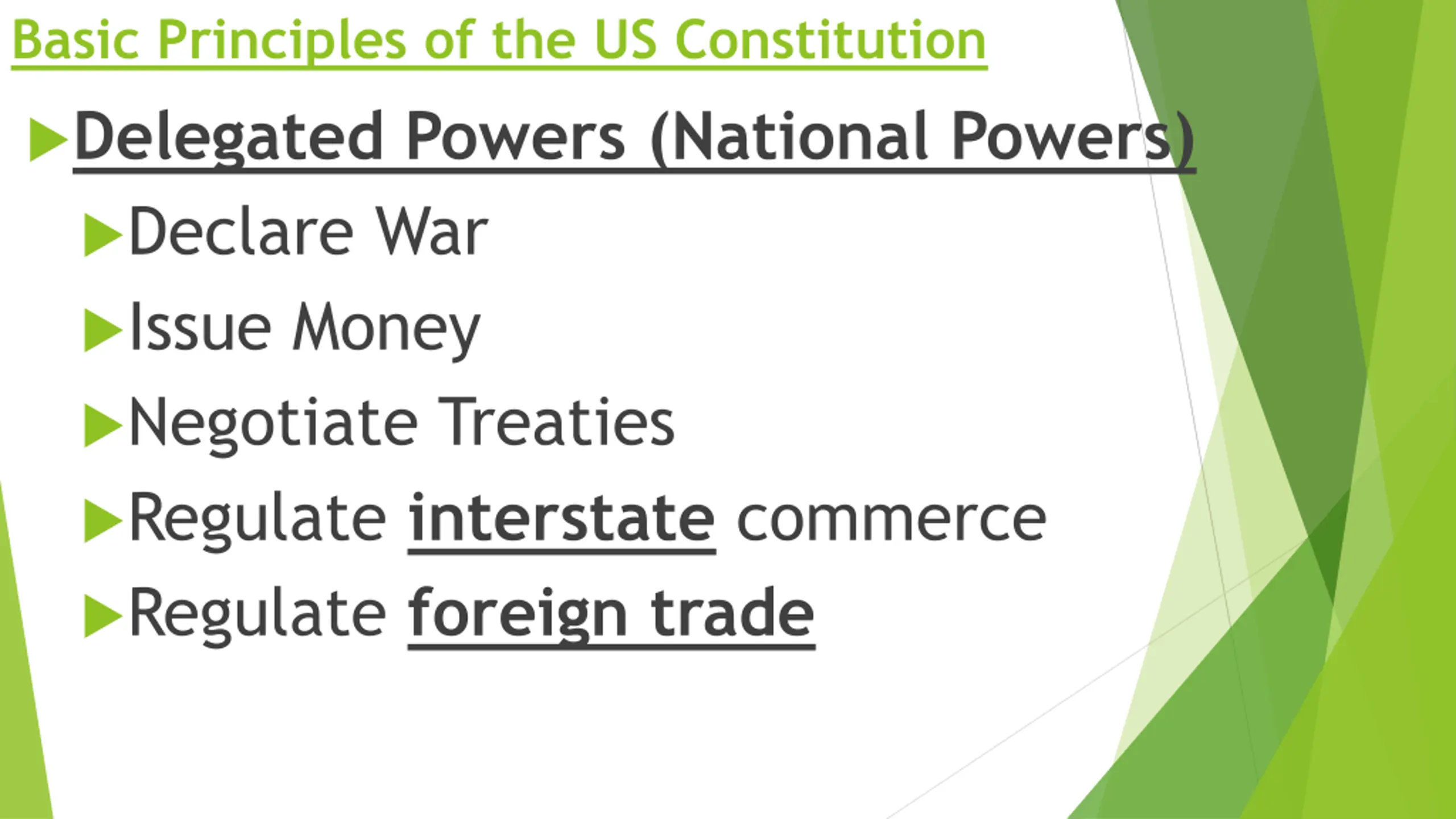 Basic Principles of the US Constitution

Delegated Powers (National Powers)

Declare War

Issue Money

Negotiate Treaties

Regulate interstate commerce

Regulate foreign trade